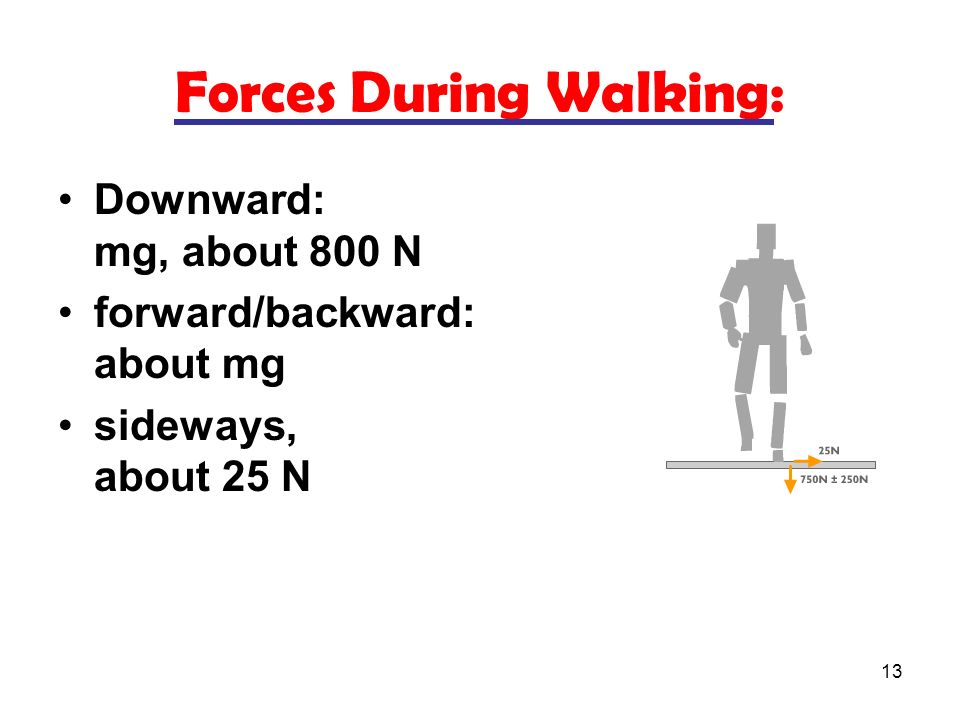 Forces During Walking:

• Downward: mg, about 800 N
• forward/backward: about mg
• sideways, about 25 N

25N
750N ± 250N

13